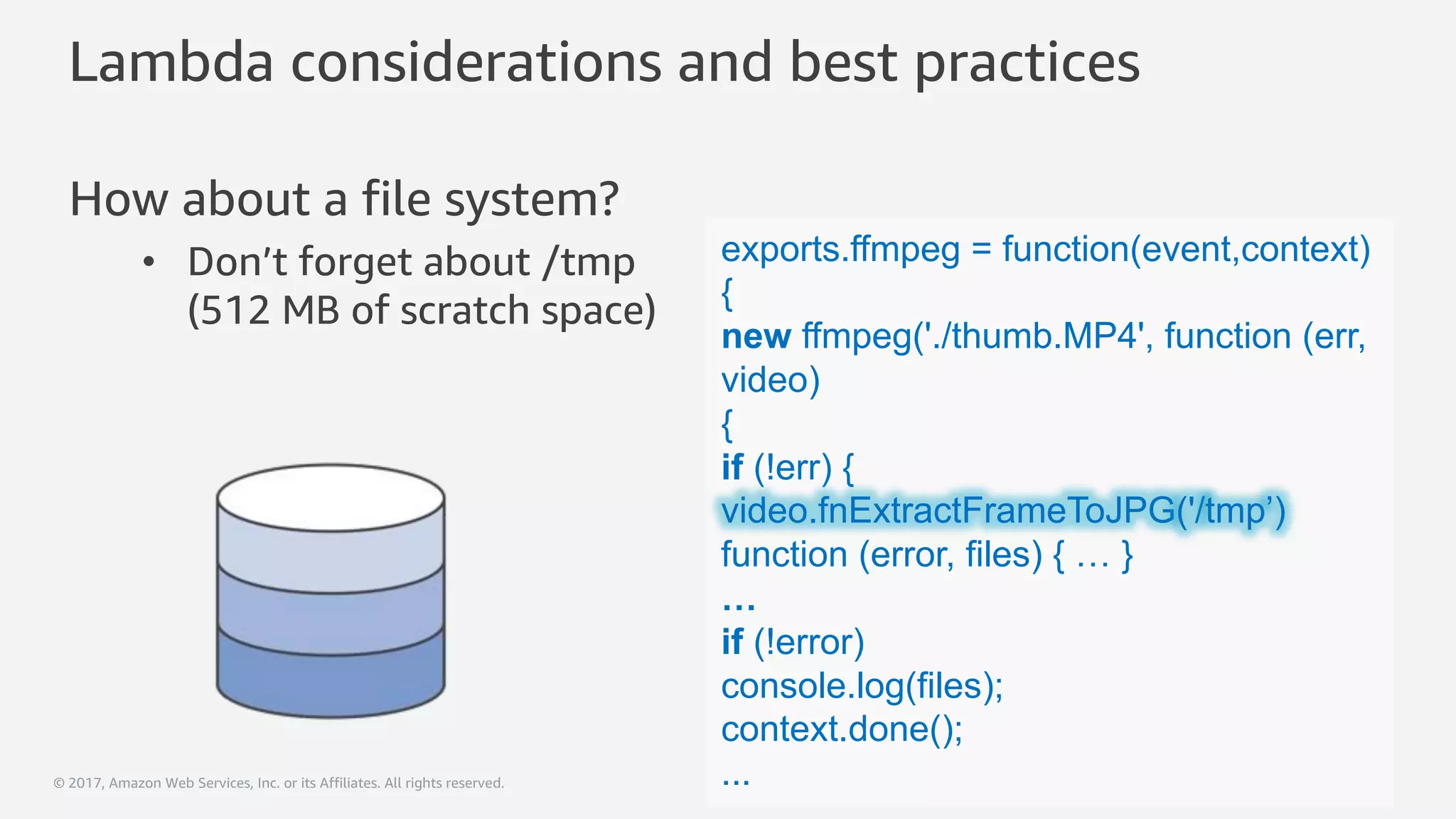 Lambda considerations and best practices

How about a file system?

• Don’t forget about /tmp (512 MB of scratch space)

exports.ffmpeg = function(event,context)
{
new ffmpeg('./thumb.MP4', function (err, video)
{
if (!err) {
video.fnExtractFrameToJPG('/tmp’)
function (error, files) { … }
…
if (!error)
console.log(files);
context.done();
...

© 2017, Amazon Web Services, Inc. or its Affiliates. All rights reserved.